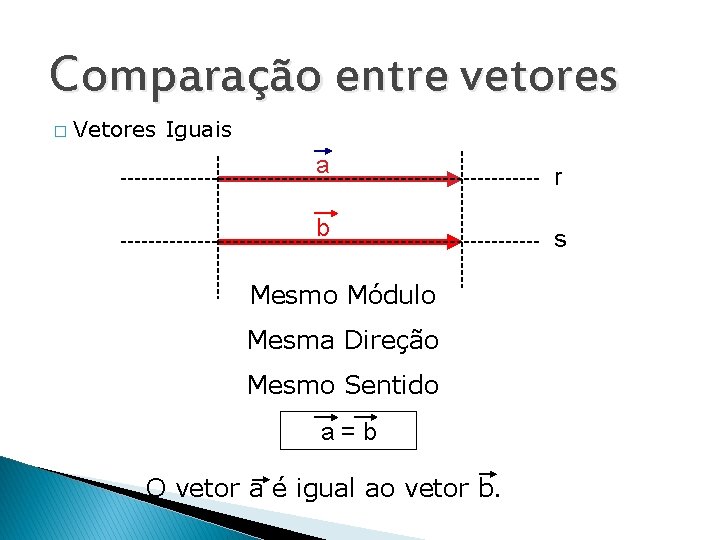 Comparação entre vetores

□ Vetores Iguais

$\vec{a}$

r

$\vec{b}$

s

Mesmo Módulo

Mesma Direção

Mesmo Sentido

$\vec{a} = \vec{b}$

O vetor $\vec{a}$ é igual ao vetor $\vec{b}$.